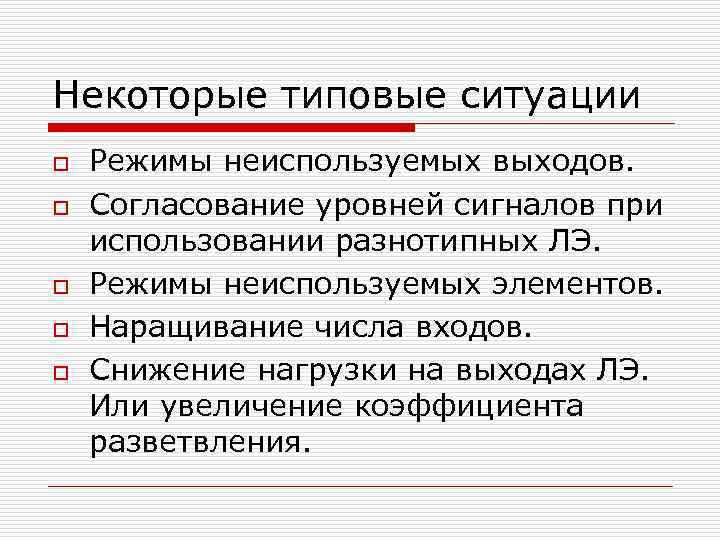 Некоторые типовые ситуации

Режимы неиспользуемых выходов.

Согласование уровней сигналов при использовании разнотипных ЛЭ.

Режимы неиспользуемых элементов.

Наращивание числа входов.

Снижение нагрузки на выходах ЛЭ. Или увеличение коэффициента разветвления.